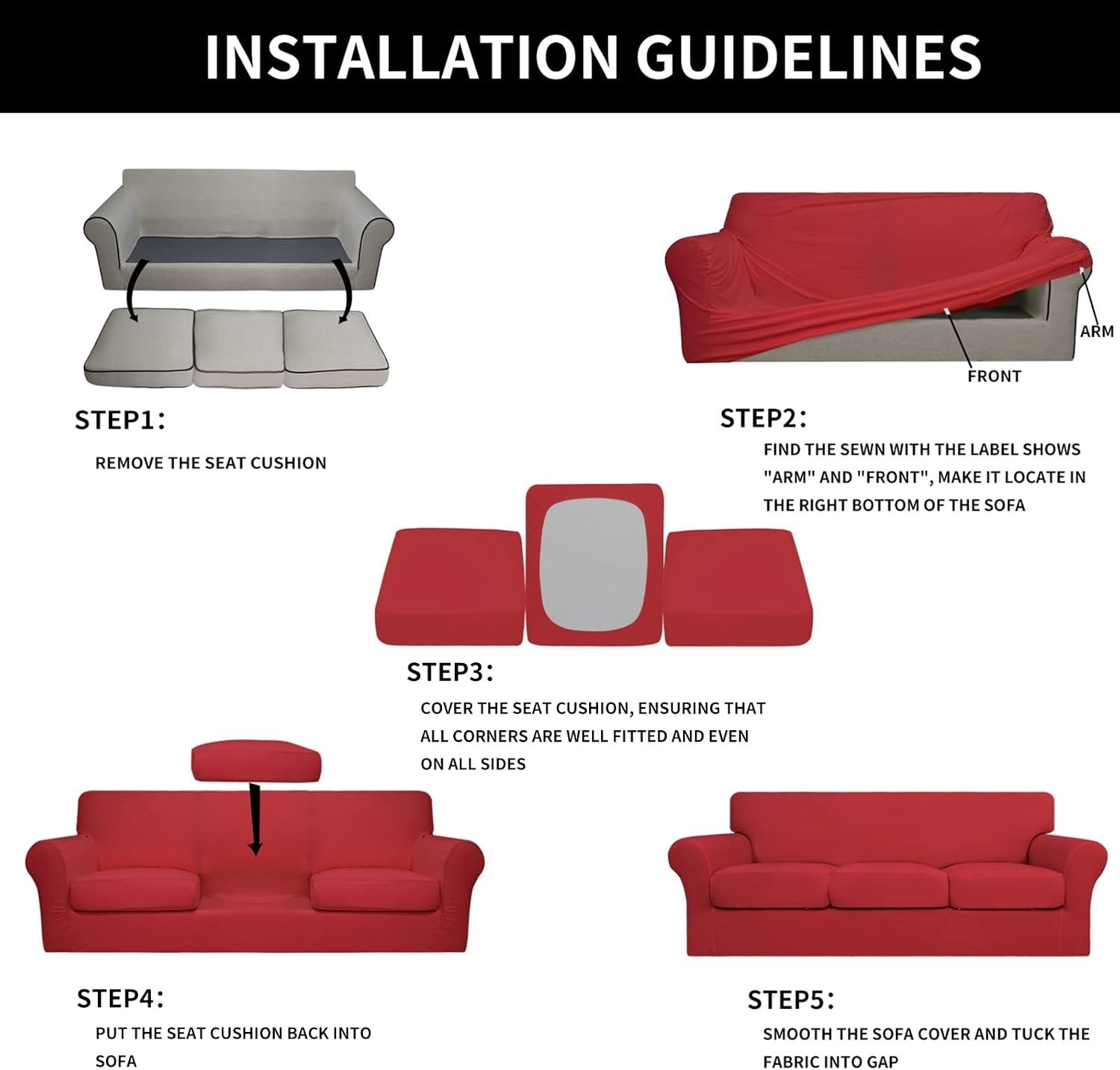 INSTALLATION GUIDELINES

STEP1:

REMOVE THE SEAT CUSHION

ARM

FRONT

STEP2:

FIND THE SEWN WITH THE LABEL SHOWS "ARM" AND "FRONT", MAKE IT LOCATE IN THE RIGHT BOTTOM OF THE SOFA

STEP3:

COVER THE SEAT CUSHION, ENSURING THAT ALL CORNERS ARE WELL FITTED AND EVEN ON ALL SIDES

STEP4:

PUT THE SEAT CUSHION BACK INTO SOFA

STEP5:

SMOOTH THE SOFA COVER AND TUCK THE FABRIC INTO GAP